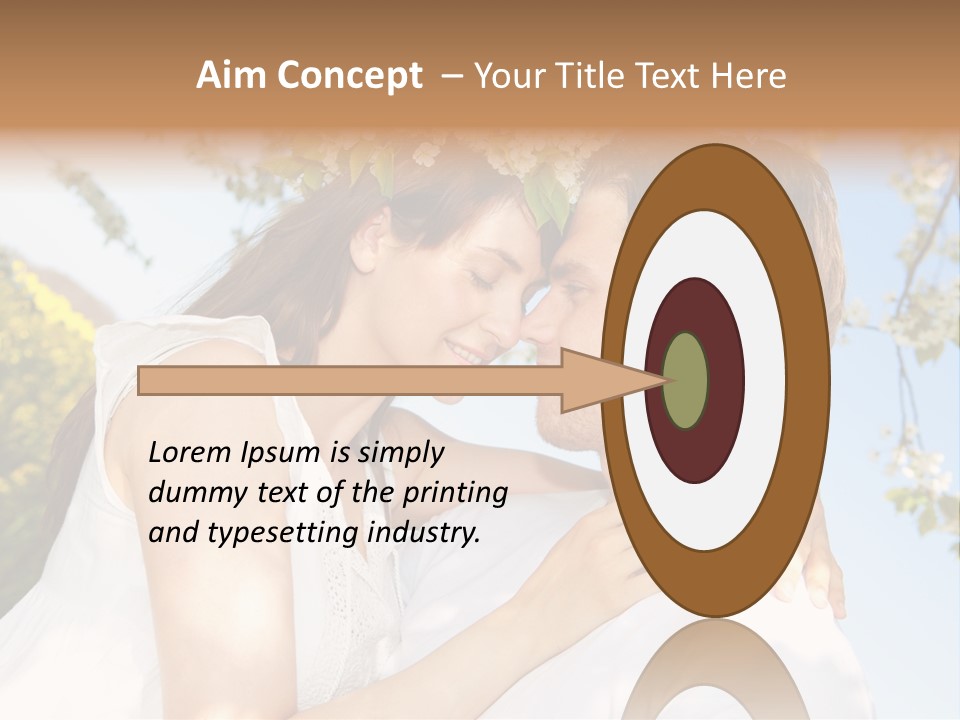 Aim Concept – Your Title Text Here

Lorem Ipsum is simply dummy text of the printing and typesetting industry.